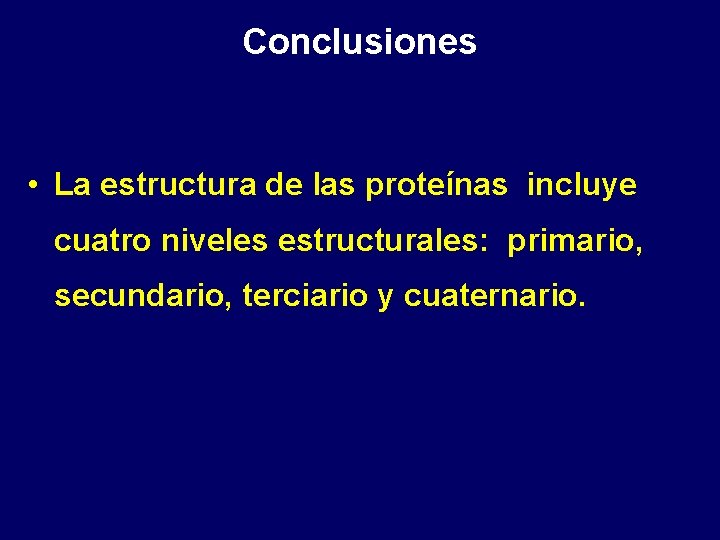 Conclusiones

• La estructura de las proteínas incluye cuatro niveles estructurales: primario, secundario, terciario y cuaternario.